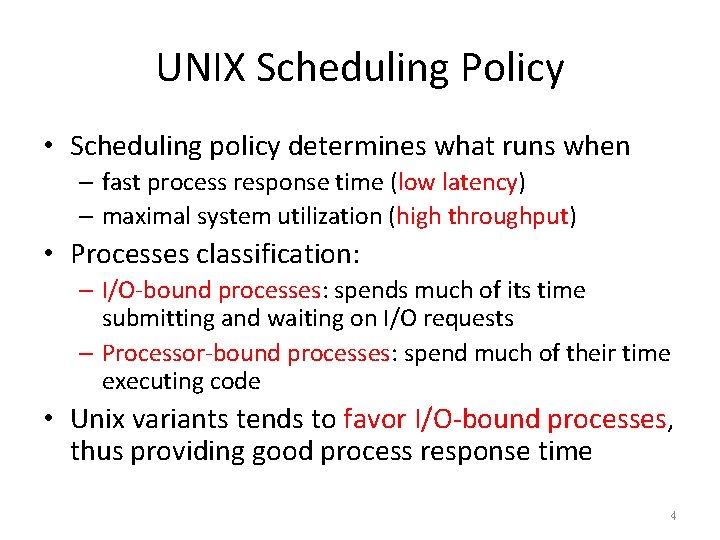 UNIX Scheduling Policy

• Scheduling policy determines what runs when
– fast process response time (low latency)
– maximal system utilization (high throughput)
• Processes classification:
– I/O-bound processes: spends much of its time submitting and waiting on I/O requests
– Processor-bound processes: spend much of their time executing code
• Unix variants tends to favor I/O-bound processes, thus providing good process response time

4